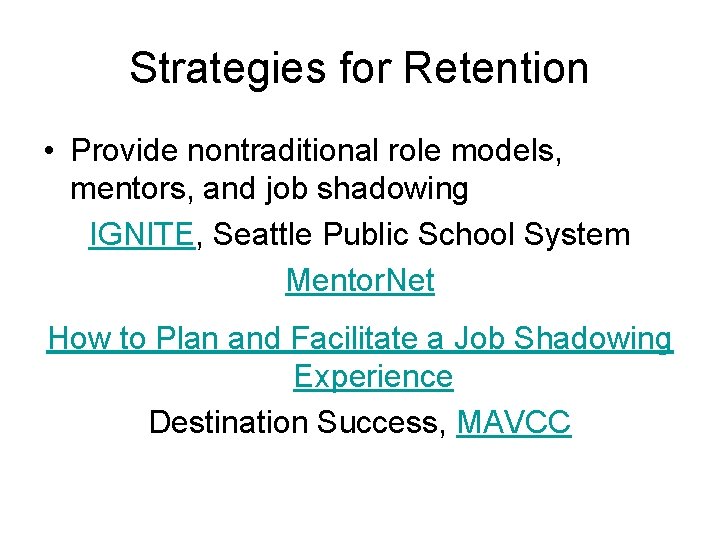 Strategies for Retention

• Provide nontraditional role models, mentors, and job shadowing

IGNITE, Seattle Public School System

MentorNet

How to Plan and Facilitate a Job Shadowing Experience

Destination Success, MAVCC